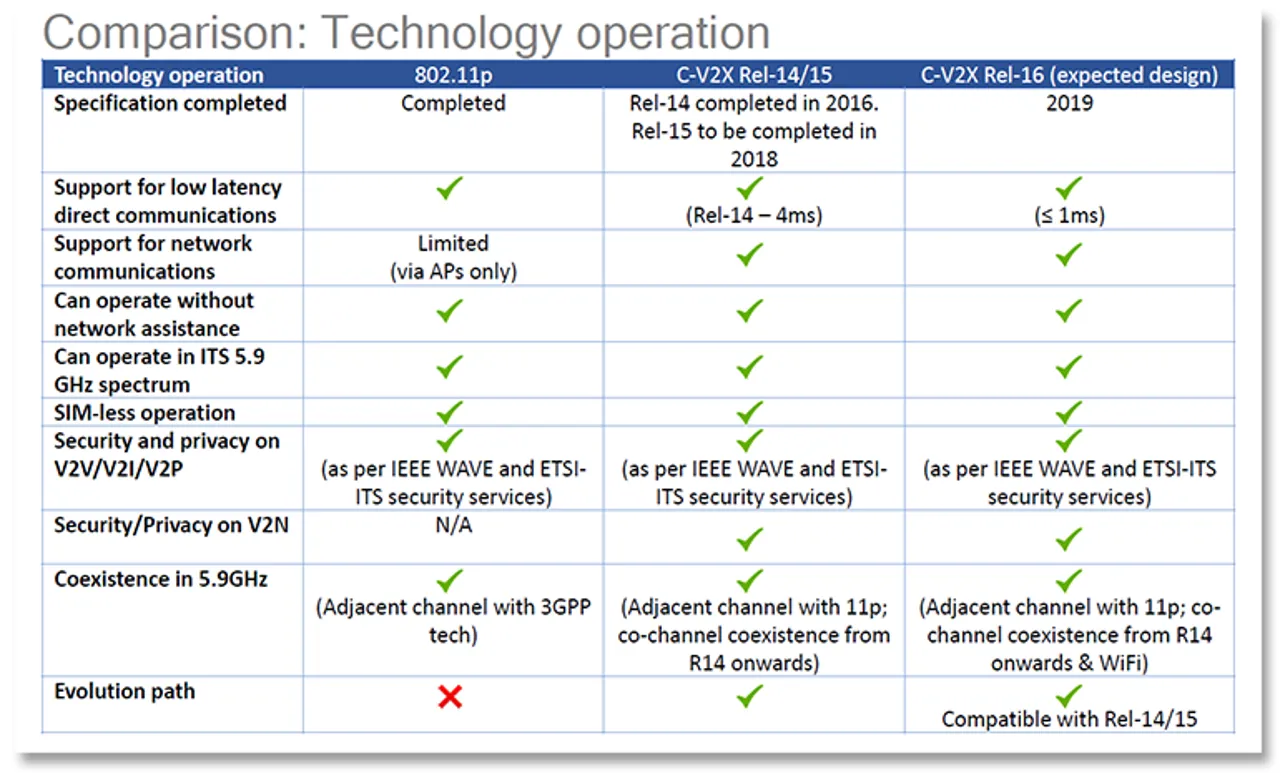 Comparison: Technology operation

| Technology operation | 802.11p | C-V2X Rel-14/15 | C-V2X Rel-16 (expected design) |
|---|---|---|---|
| Specification completed | Completed | Rel-14 completed in 2016. Rel-15 to be completed in 2018 | 2019 |
| Support for low latency direct communications | ✓ | ✓ (Rel-14 – 4ms) | ✓ (≤ 1ms) |
| Support for network communications | Limited (via APs only) | ✓ | ✓ |
| Can operate without network assistance | ✓ | ✓ | ✓ |
| Can operate in ITS 5.9 GHz spectrum | ✓ | ✓ | ✓ |
| SIM-less operation | ✓ | ✓ | ✓ |
| Security and privacy on V2V/V2I/V2P | ✓ (as per IEEE WAVE and ETSI-ITS security services) | ✓ (as per IEEE WAVE and ETSI-ITS security services) | ✓ (as per IEEE WAVE and ETSI-ITS security services) |
| Security/Privacy on V2N | N/A | ✓ | ✓ |
| Coexistence in 5.9GHz | ✓ (Adjacent channel with 3GPP tech) | ✓ (Adjacent channel with 11p; co-channel coexistence from R14 onwards) | ✓ (Adjacent channel with 11p; co-channel coexistence from R14 onwards & WiFi) |
| Evolution path | ✗ | ✓ | ✓ Compatible with Rel-14/15 |